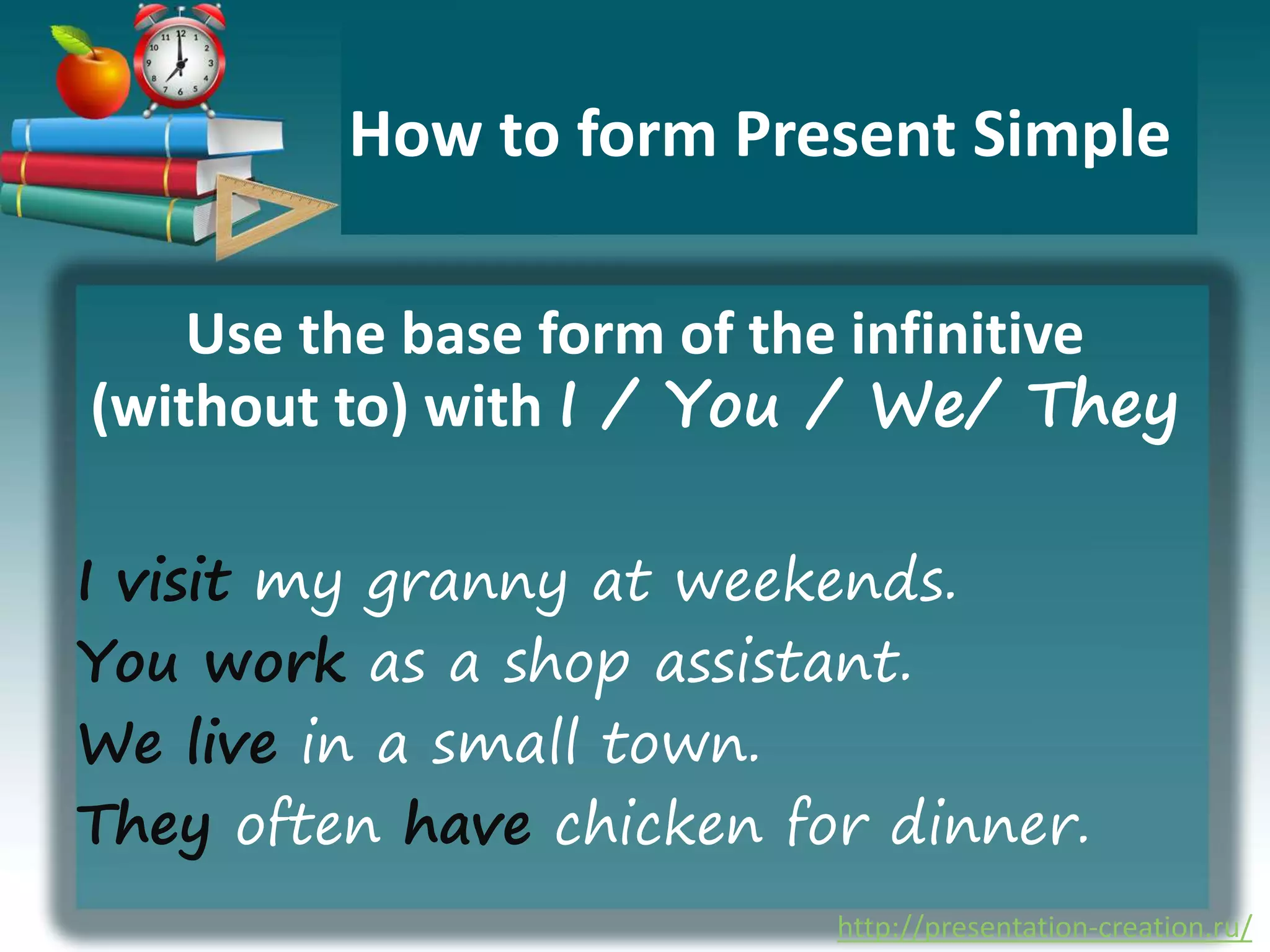 How to form Present Simple

Use the base form of the infinitive (without to) with I / You / We/ They

I visit my granny at weekends.
You work as a shop assistant.
We live in a small town.
They often have chicken for dinner.

http://presentation-creation.ru/